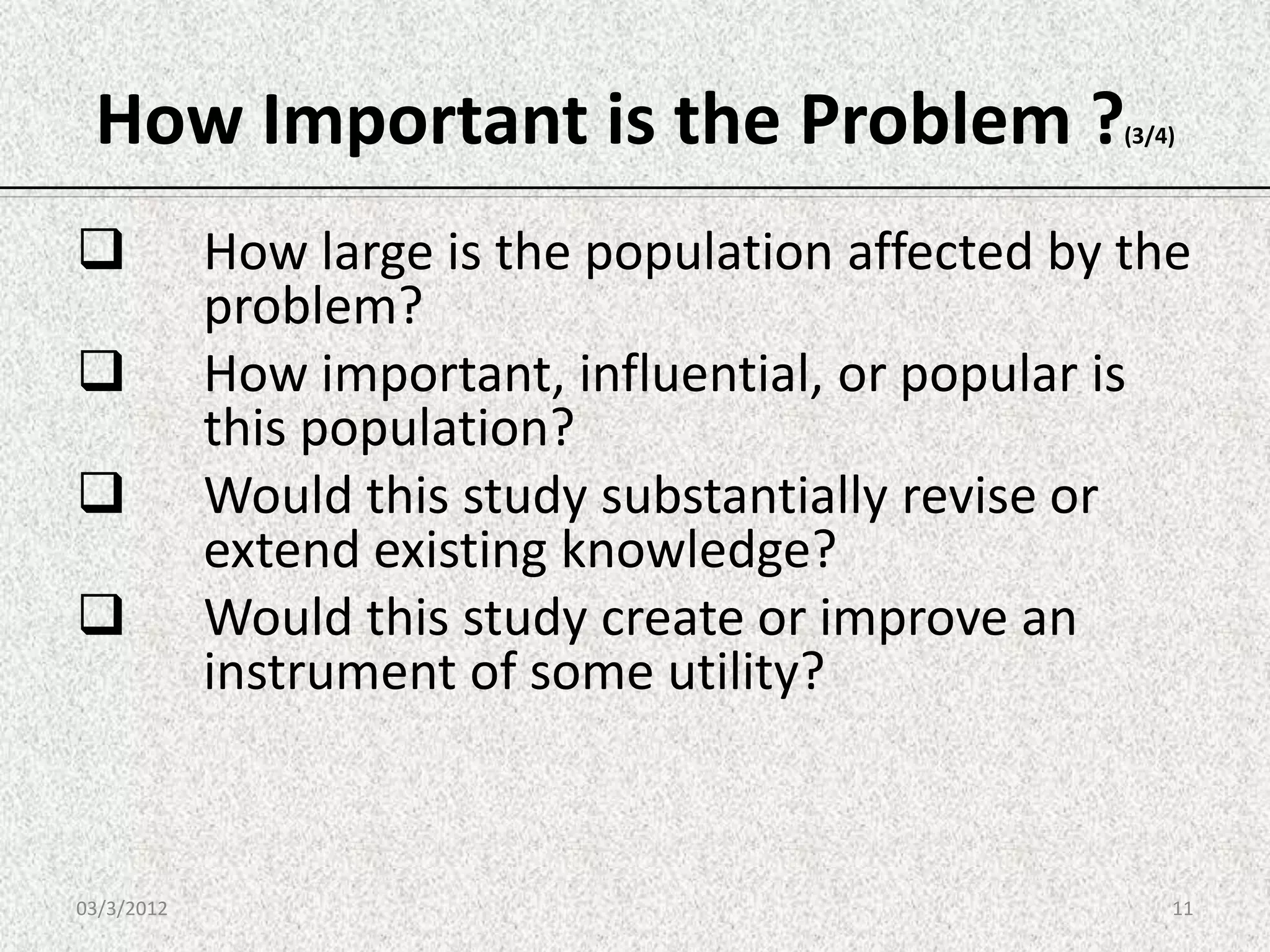 How Important is the Problem ?(3/4)

❑ How large is the population affected by the problem?

❑ How important, influential, or popular is this population?

❑ Would this study substantially revise or extend existing knowledge?

❑ Would this study create or improve an instrument of some utility?

03/3/2012

11